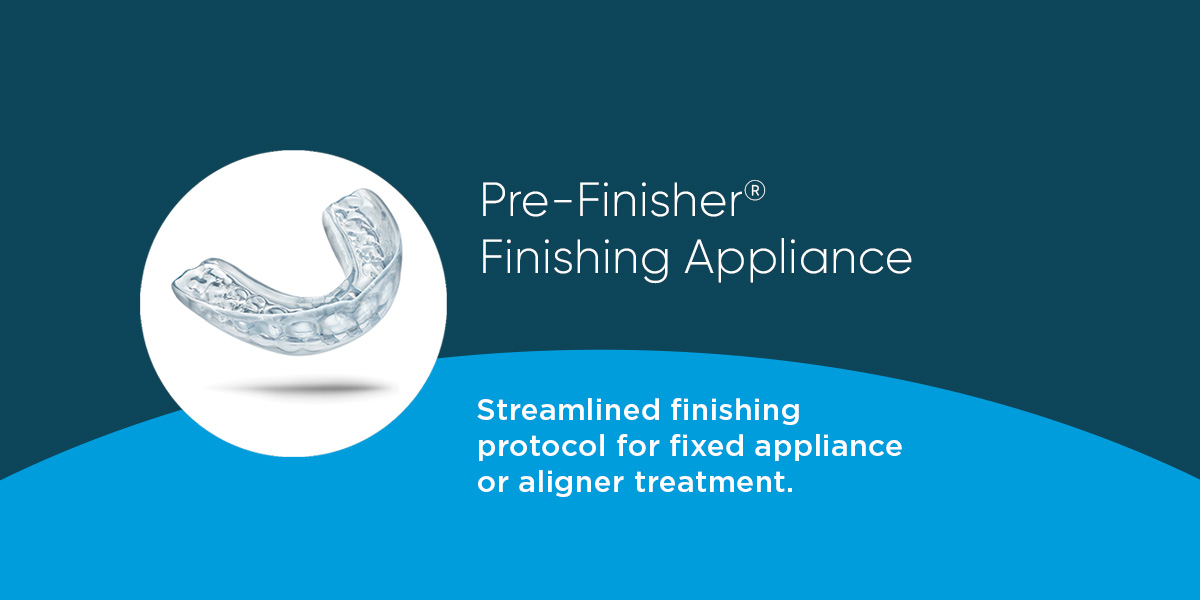 Pre-Finisher®
Finishing Appliance

Streamlined finishing protocol for fixed appliance or aligner treatment.